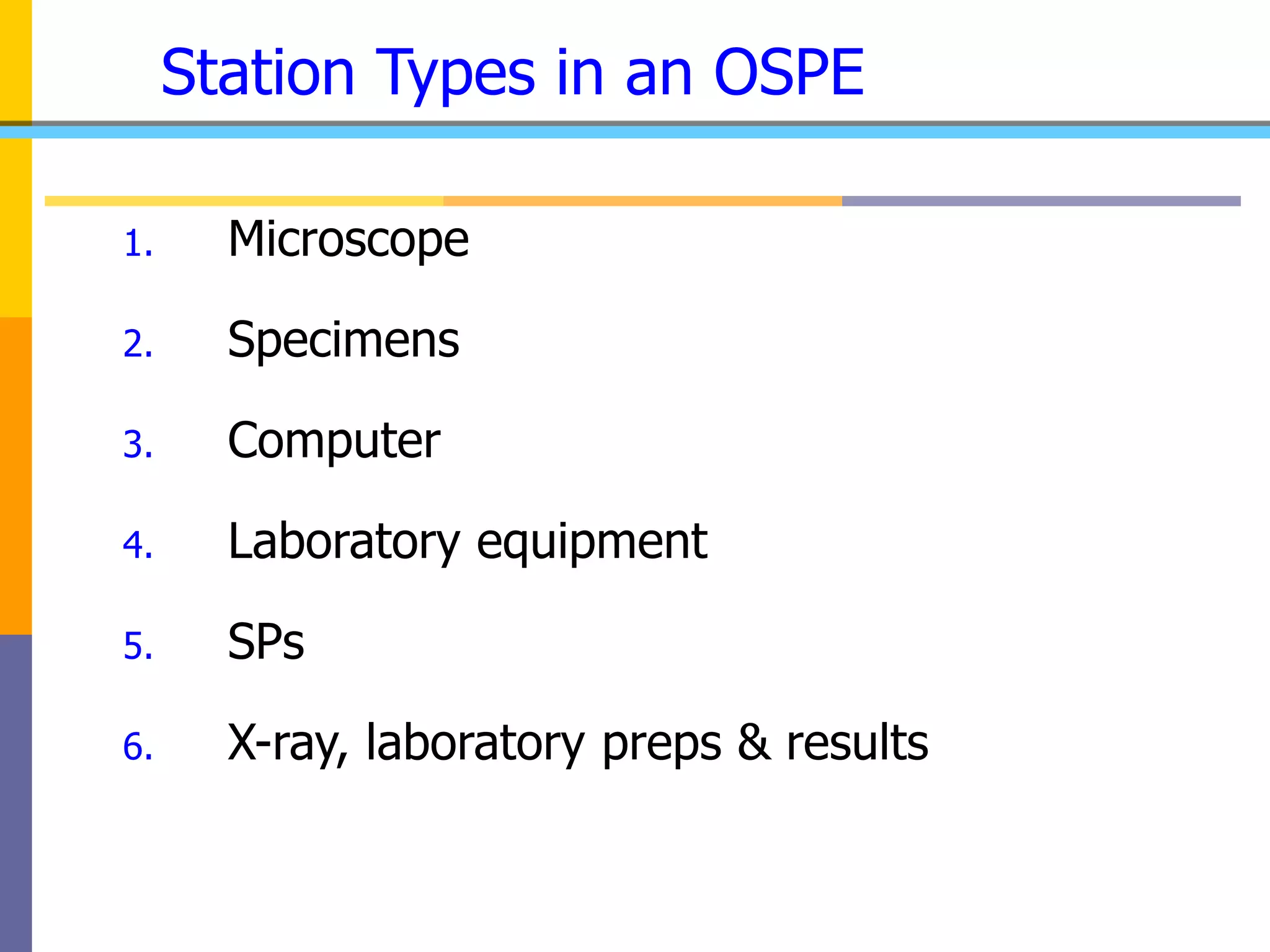 Station Types in an OSPE

1. Microscope
2. Specimens
3. Computer
4. Laboratory equipment
5. SPs
6. X-ray, laboratory preps & results